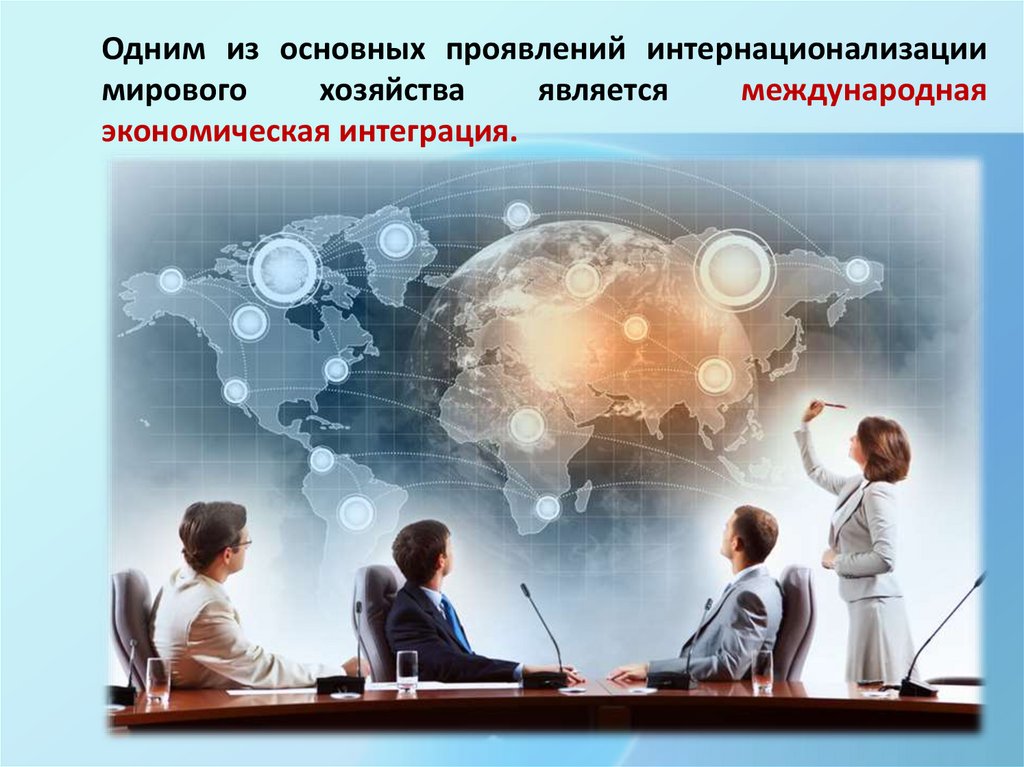 Одним из основных проявлений интернационализации мирового хозяйства является международная экономическая интеграция.